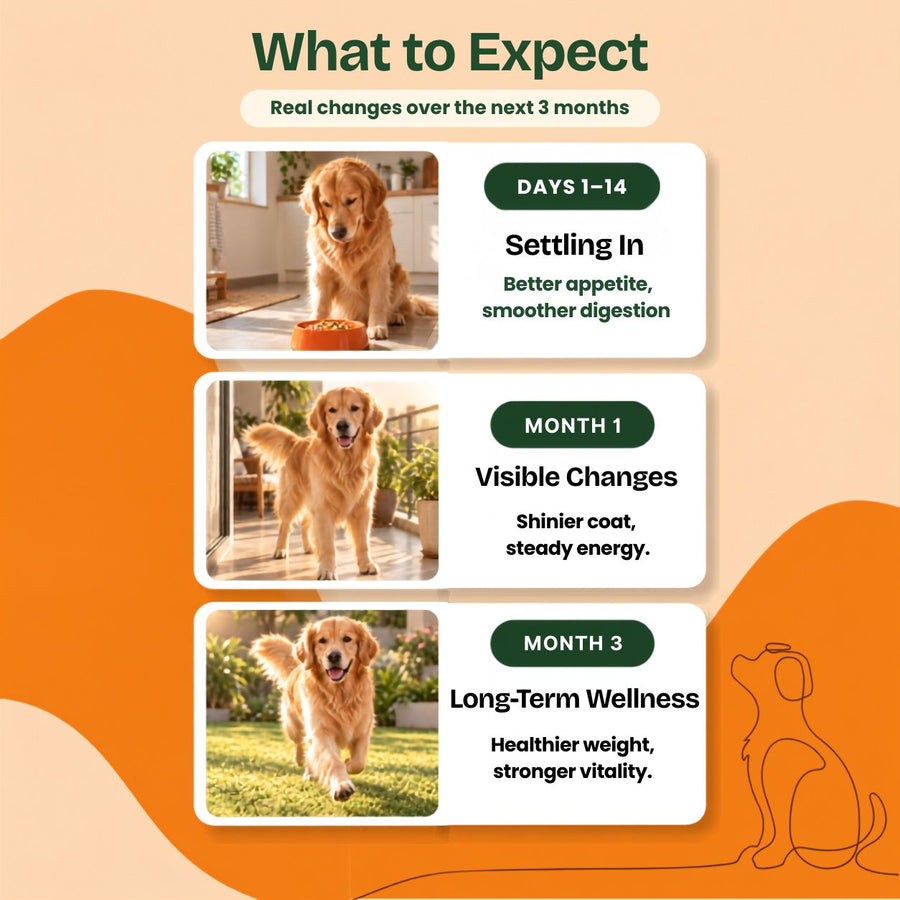 What to Expect

Real changes over the next 3 months

DAYS 1–14

Settling In

Better appetite, smoother digestion

MONTH 1

Visible Changes

Shinier coat, steady energy.

MONTH 3

Long-Term Wellness

Healthier weight, stronger vitality.